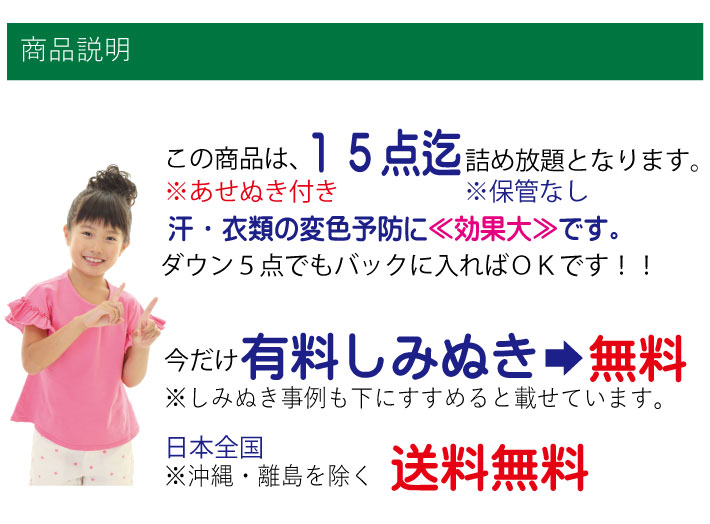 商品説明

この商品は、１５点迄詰め放題となります。
※あせぬき付き　※保管なし
汗・衣類の変色予防に≪効果大≫です。
ダウン５点でもバックに入ればＯＫです！！

今だけ有料しみぬき➡無料
※しみぬき事例も下にすすめると載せています。

日本全国
※沖縄・離島を除く　送料無料